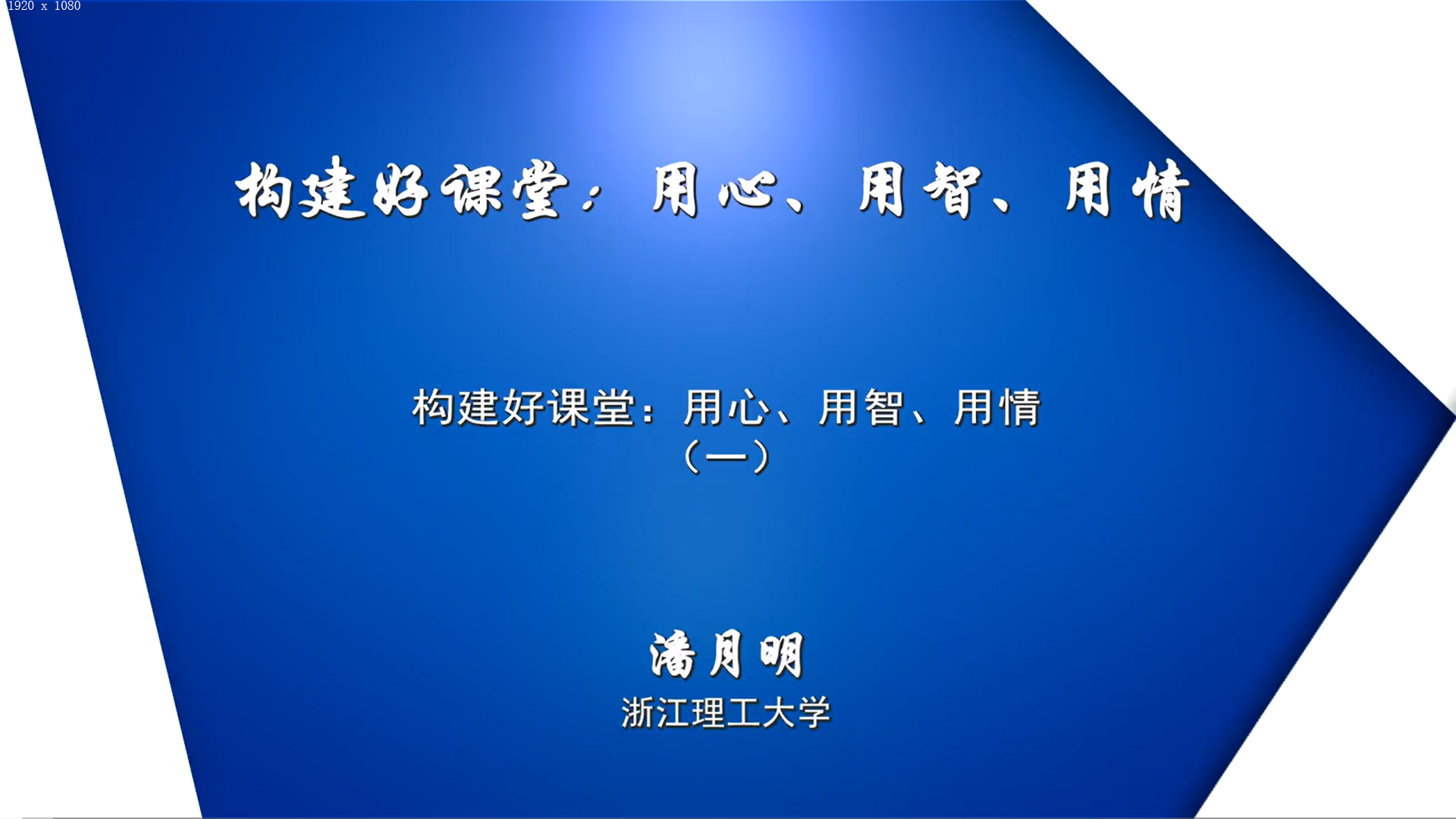 1920 x 1080

构建好课堂：用心、用智、用情

构建好课堂：用心、用智、用情
（一）

潘月明
浙江理工大学